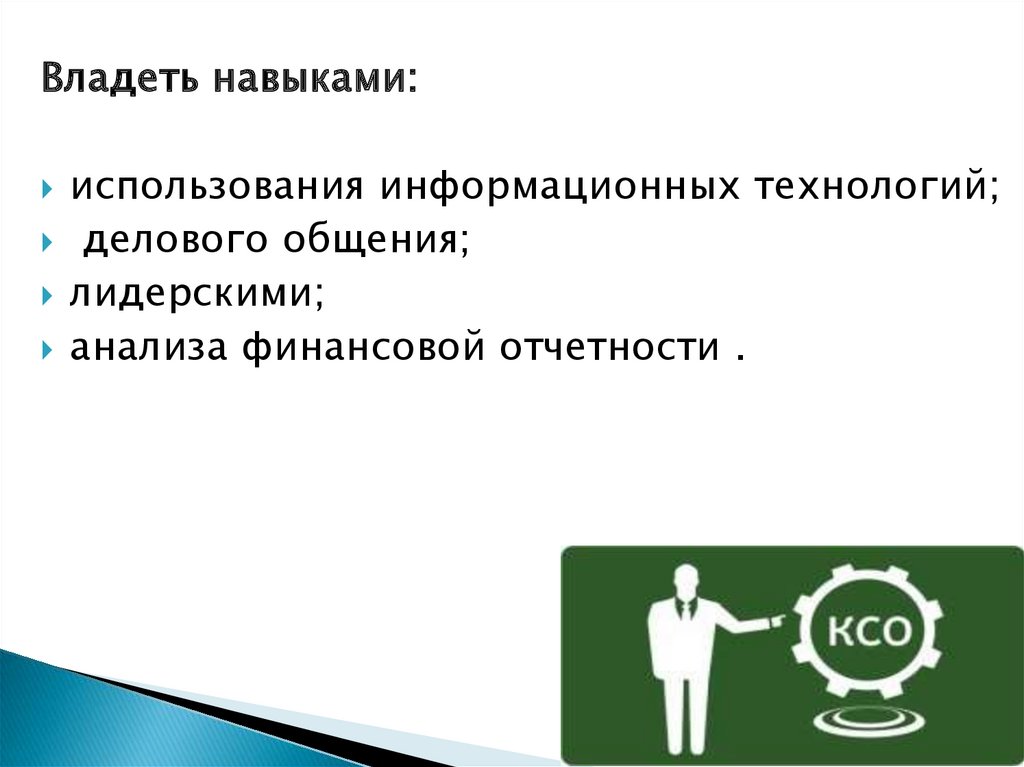 Владеть навыками:

использования информационных технологий;
делового общения;
лидерскими;
анализа финансовой отчетности .

КСО